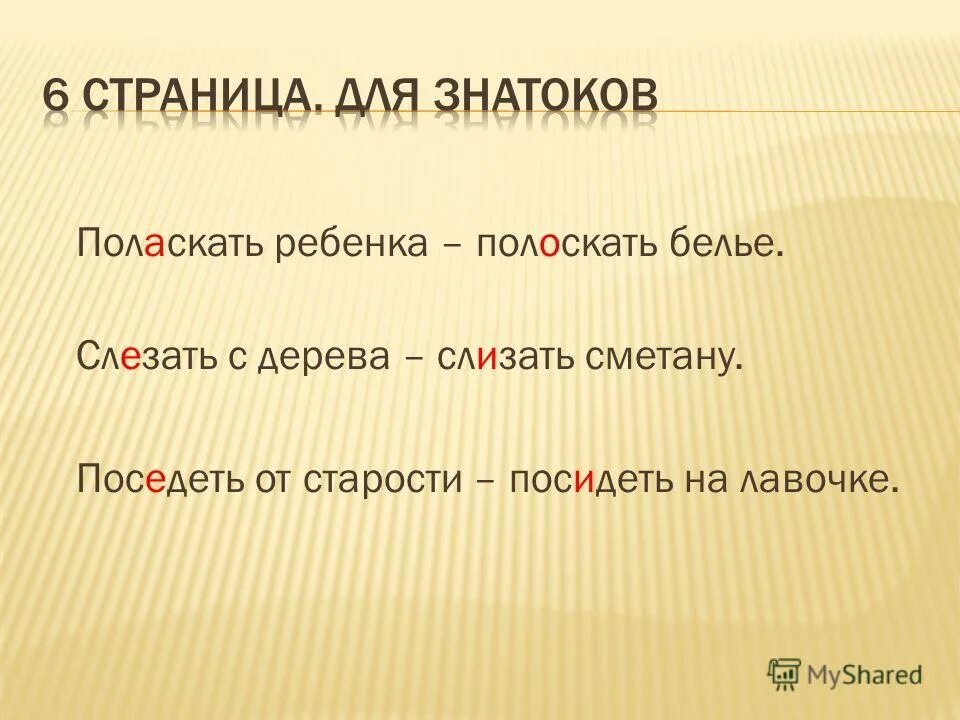 6 СТРАНИЦА. ДЛЯ ЗНАТОКОВ

Поласкать ребенка – полоскать белье.

Слезать с дерева – слизать сметану.

Поседеть от старости – посидеть на лавочке.

MyShared